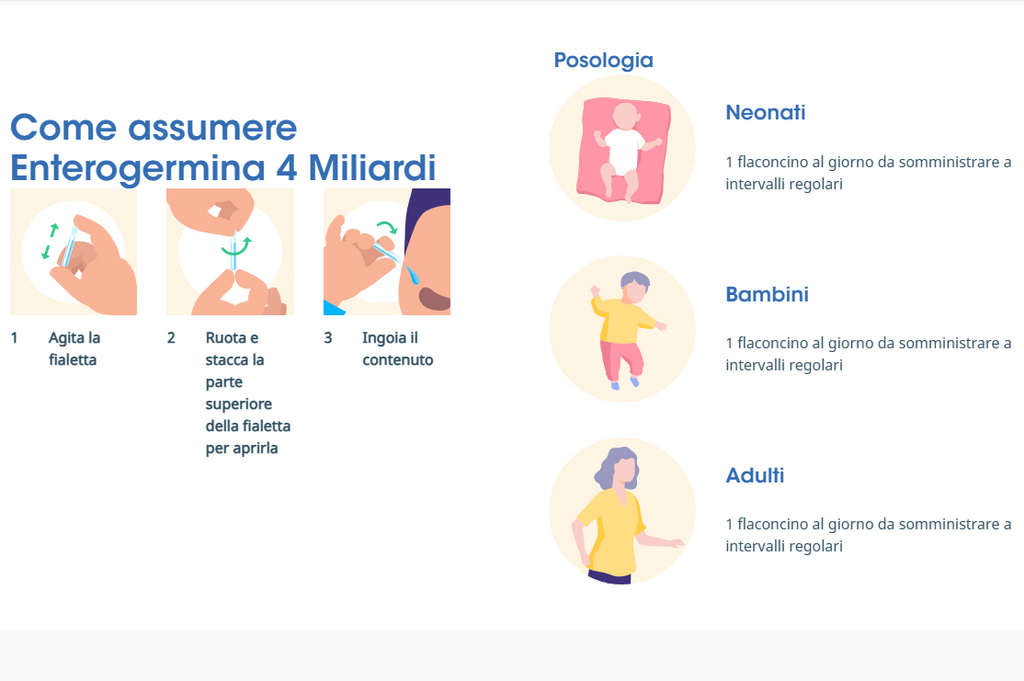 Come assumere Enterogermina 4 Miliardi

1 Agita la fialetta

2 Ruota e stacca la parte superiore della fialetta per aprirla

3 Ingoia il contenuto

Posologia

Neonati

1 flaconcino al giorno da somministrare a intervalli regolari

Bambini

1 flaconcino al giorno da somministrare a intervalli regolari

Adulti

1 flaconcino al giorno da somministrare a intervalli regolari